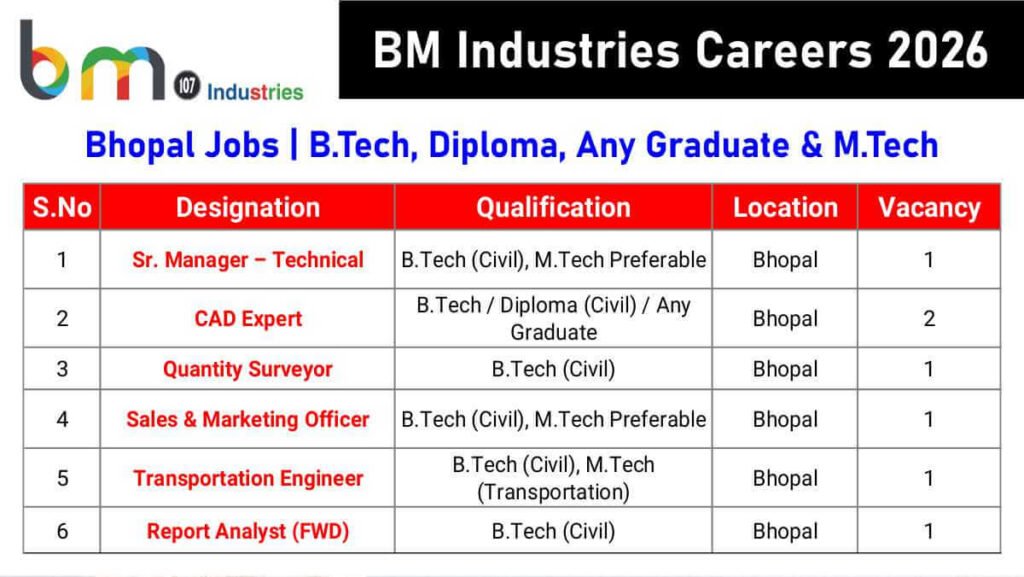 bm 107 Industries

BM Industries Careers 2026

Bhopal Jobs | B.Tech, Diploma, Any Graduate & M.Tech

| S.No | Designation | Qualification | Location | Vacancy |
|---|---|---|---|---|
| 1 | Sr. Manager – Technical | B.Tech (Civil), M.Tech Preferable | Bhopal | 1 |
| 2 | CAD Expert | B.Tech / Diploma (Civil) / Any Graduate | Bhopal | 2 |
| 3 | Quantity Surveyor | B.Tech (Civil) | Bhopal | 1 |
| 4 | Sales & Marketing Officer | B.Tech (Civil), M.Tech Preferable | Bhopal | 1 |
| 5 | Transportation Engineer | B.Tech (Civil), M.Tech (Transportation) | Bhopal | 1 |
| 6 | Report Analyst (FWD) | B.Tech (Civil) | Bhopal | 1 |